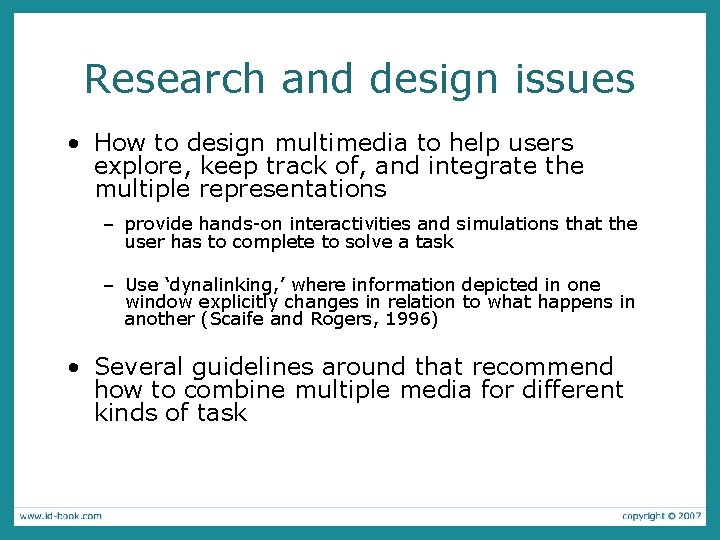 Research and design issues

• How to design multimedia to help users explore, keep track of, and integrate the multiple representations

– provide hands-on interactivities and simulations that the user has to complete to solve a task

– Use ‘dynalinking,’ where information depicted in one window explicitly changes in relation to what happens in another (Scaife and Rogers, 1996)

• Several guidelines around that recommend how to combine multiple media for different kinds of task

www.id-book.com

copyright © 2007